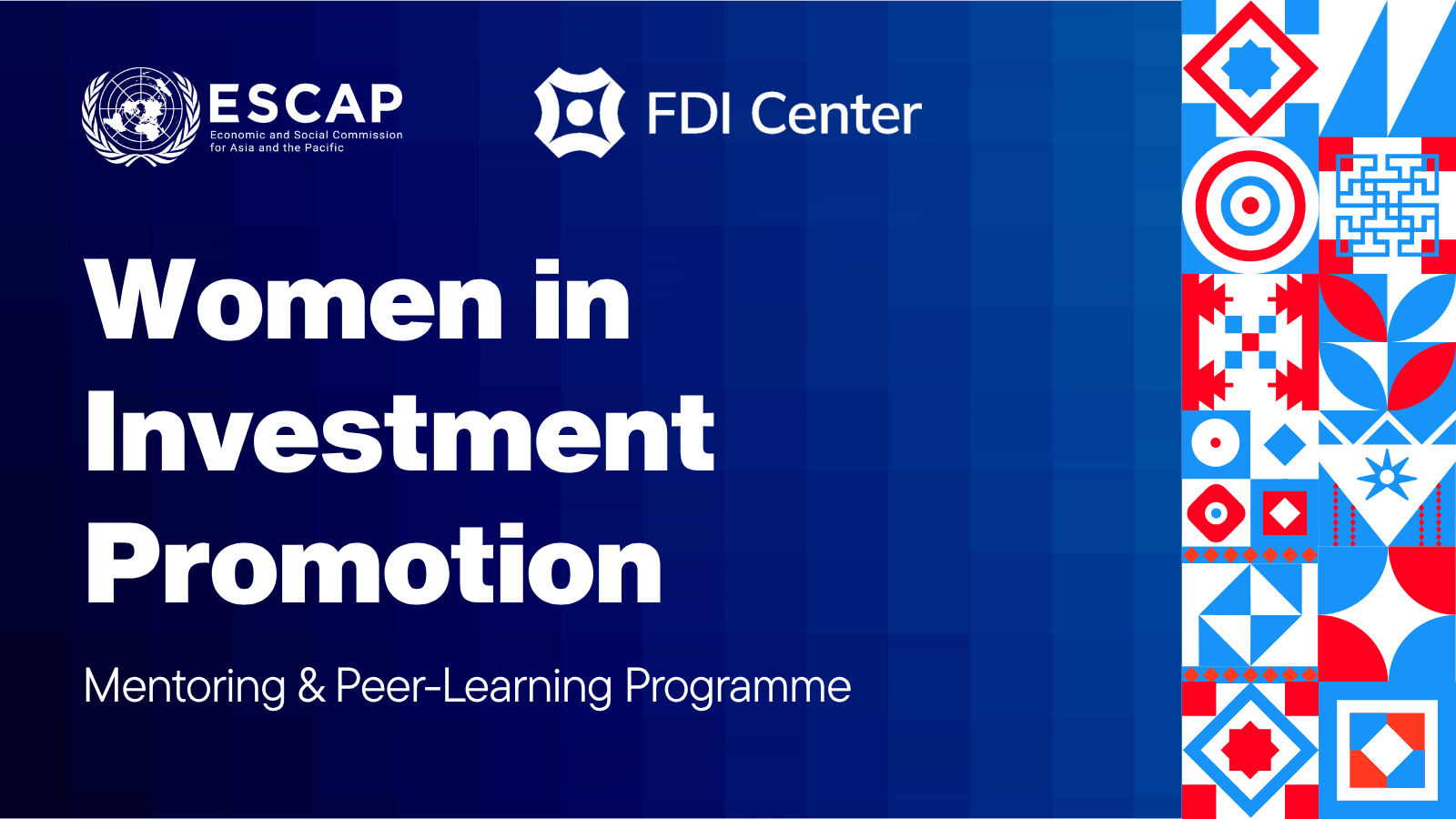 ESCAP
Economic and Social Commission for Asia and the Pacific

FDI Center

Women in Investment Promotion

Mentoring & Peer-Learning Programme